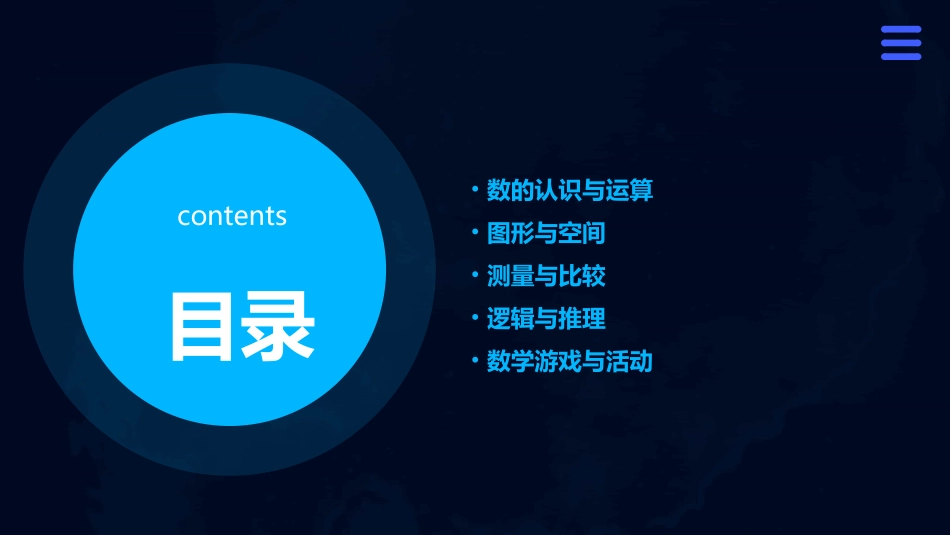 contents

目录

• 数的认识与运算
• 图形与空间
• 测量与比较
• 逻辑与推理
• 数学游戏与活动